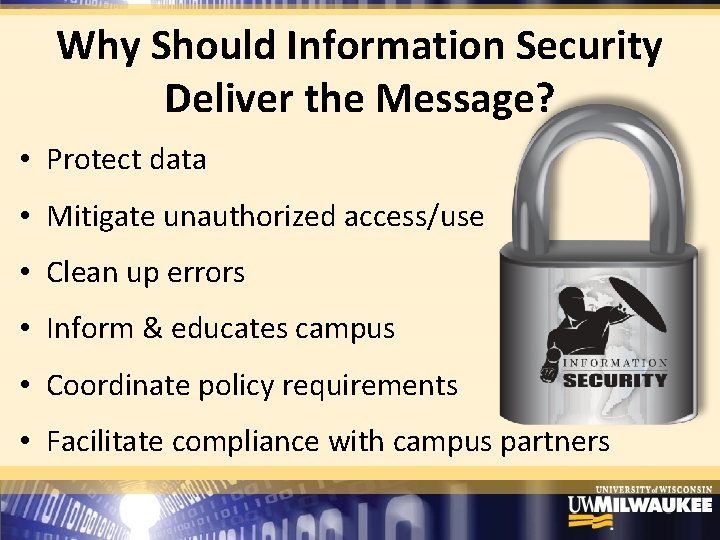 Why Should Information Security Deliver the Message?

• Protect data
• Mitigate unauthorized access/use
• Clean up errors
• Inform & educates campus
• Coordinate policy requirements
• Facilitate compliance with campus partners

INFORMATION SECURITY

UNIVERSITY of WISCONSIN
UWMILWAUKEE